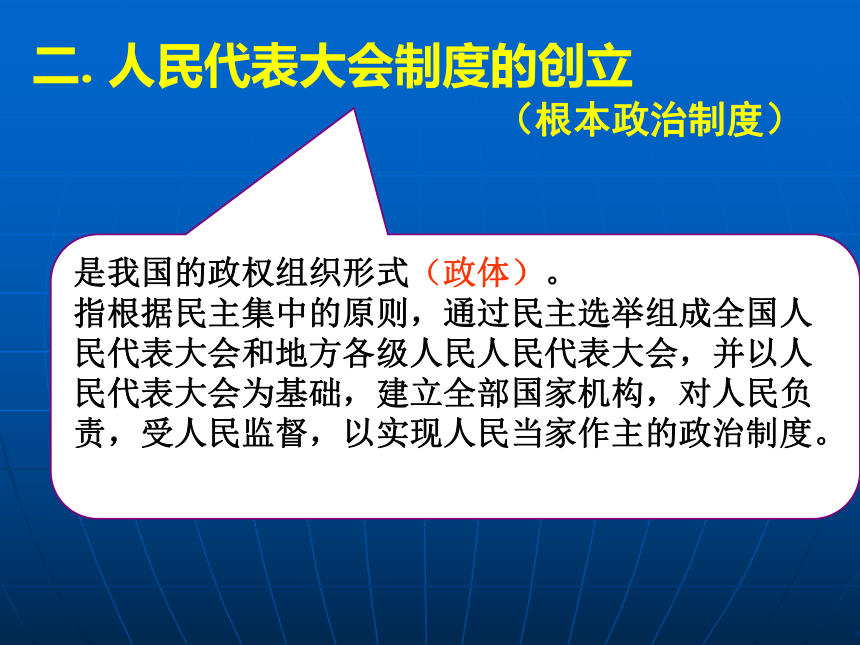 二. 人民代表大会制度的创立

（根本政治制度）

是我国的政权组织形式（政体）。
指根据民主集中的原则，通过民主选举组成全国人民代表大会和地方各级人民人民代表大会，并以人民代表大会为基础，建立全部国家机构，对人民负责，受人民监督，以实现人民当家作主的政治制度。